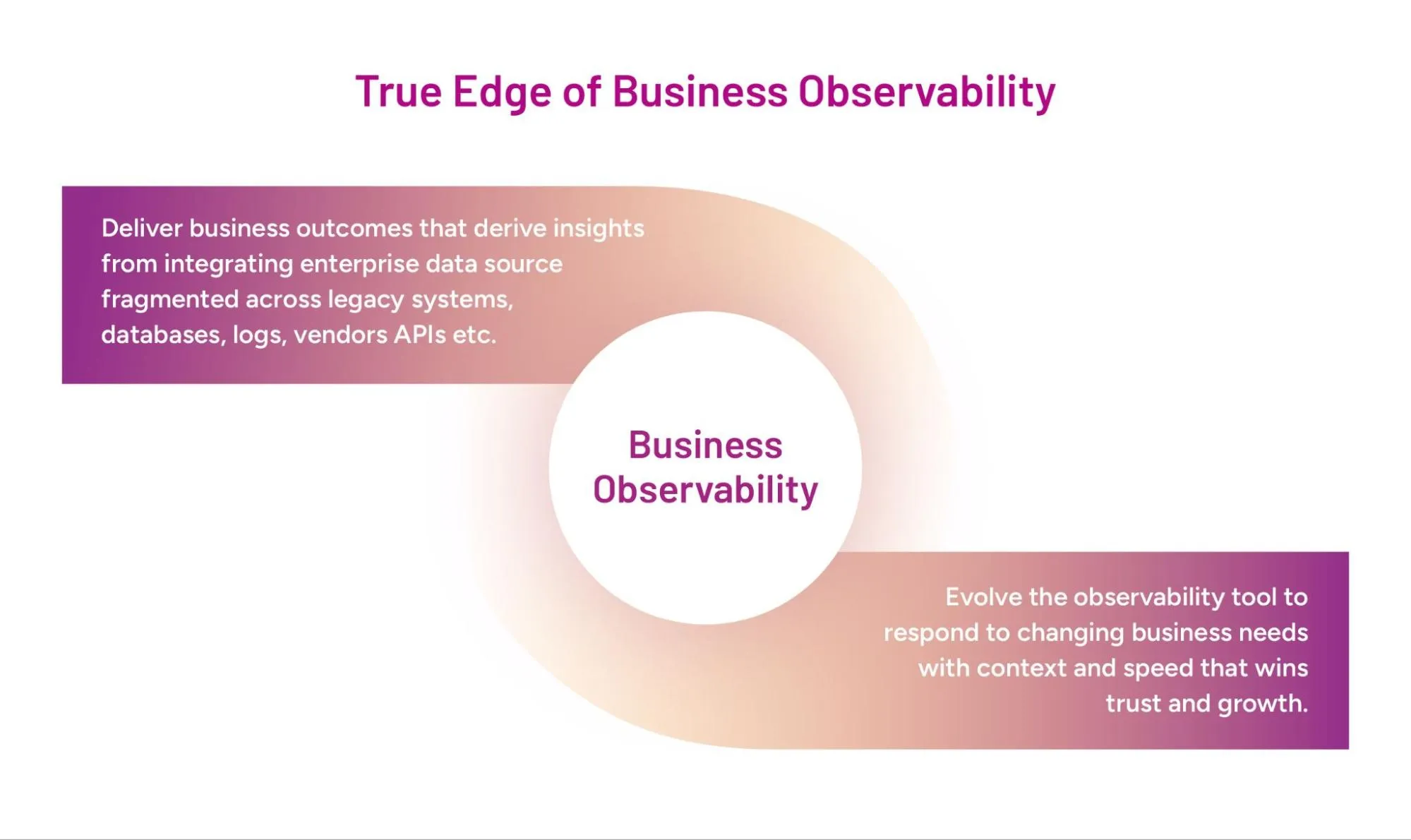 True Edge of Business Observability

Deliver business outcomes that derive insights from integrating enterprise data source fragmented across legacy systems, databases, logs, vendors APIs etc.

Business Observability

Evolve the observability tool to respond to changing business needs with context and speed that wins trust and growth.